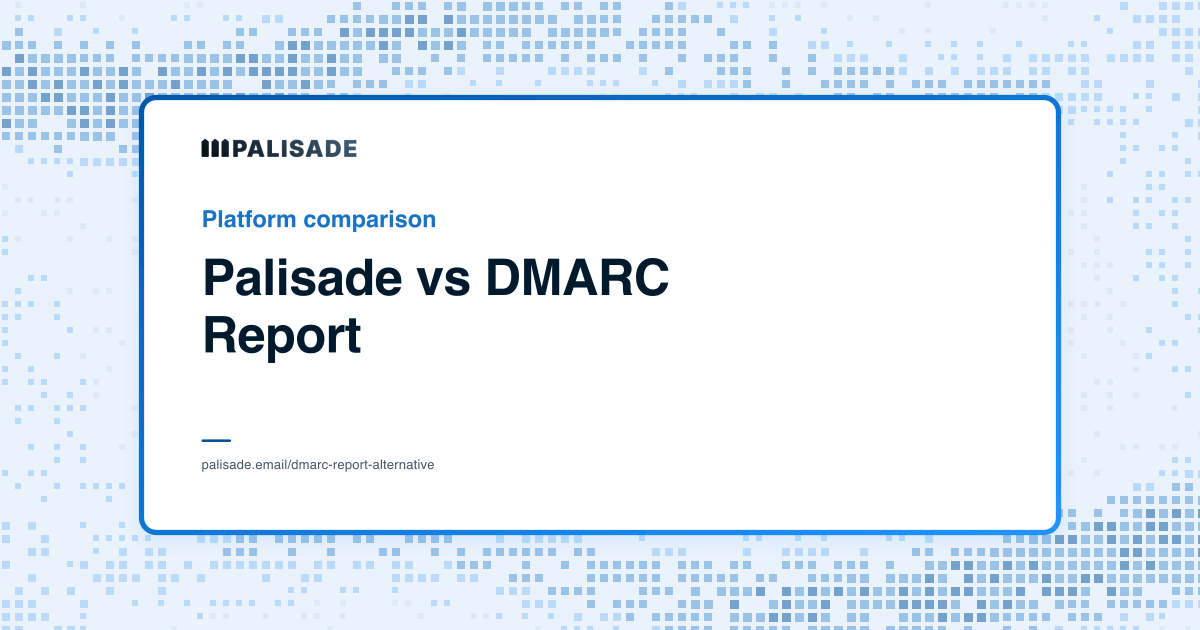 PALISADE

Platform comparison

Palisade vs DMARC Report

palisade.email/dmarc-report-alternative